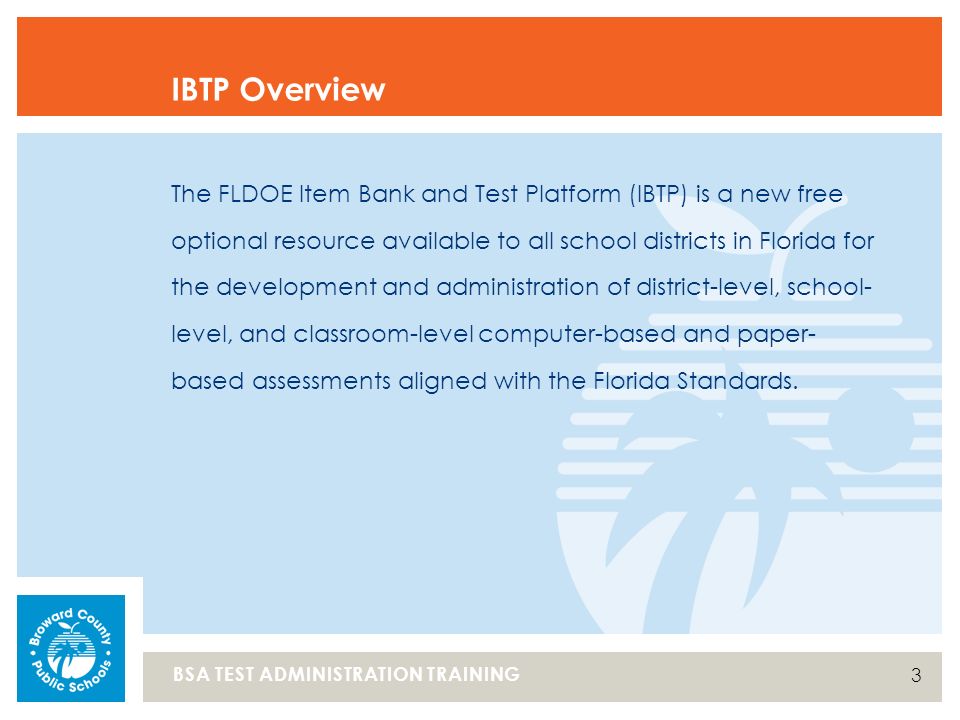 IBTP Overview

The FLDOE Item Bank and Test Platform (IBTP) is a new free optional resource available to all school districts in Florida for the development and administration of district-level, school-level, and classroom-level computer-based and paper-based assessments aligned with the Florida Standards.

Broward County Public Schools

BSA TEST ADMINISTRATION TRAINING

3